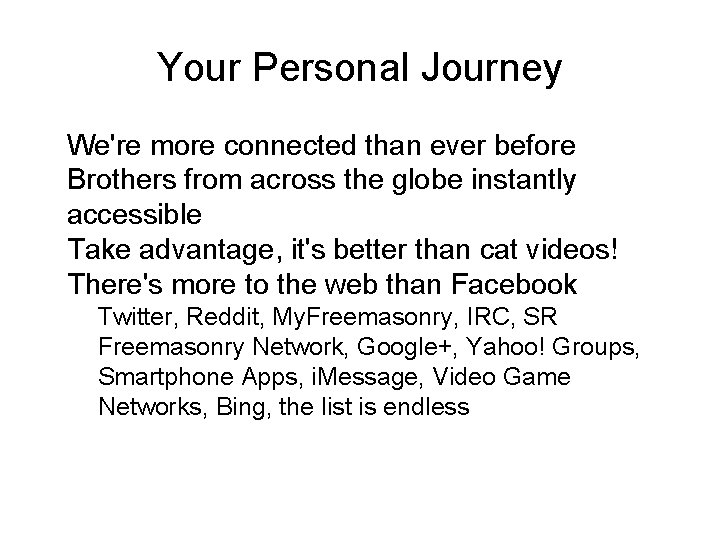 Your Personal Journey

We're more connected than ever before
Brothers from across the globe instantly accessible
Take advantage, it's better than cat videos!
There's more to the web than Facebook
Twitter, Reddit, MyFreemasonry, IRC, SR Freemasonry Network, Google+, Yahoo! Groups, Smartphone Apps, iMessage, Video Game Networks, Bing, the list is endless